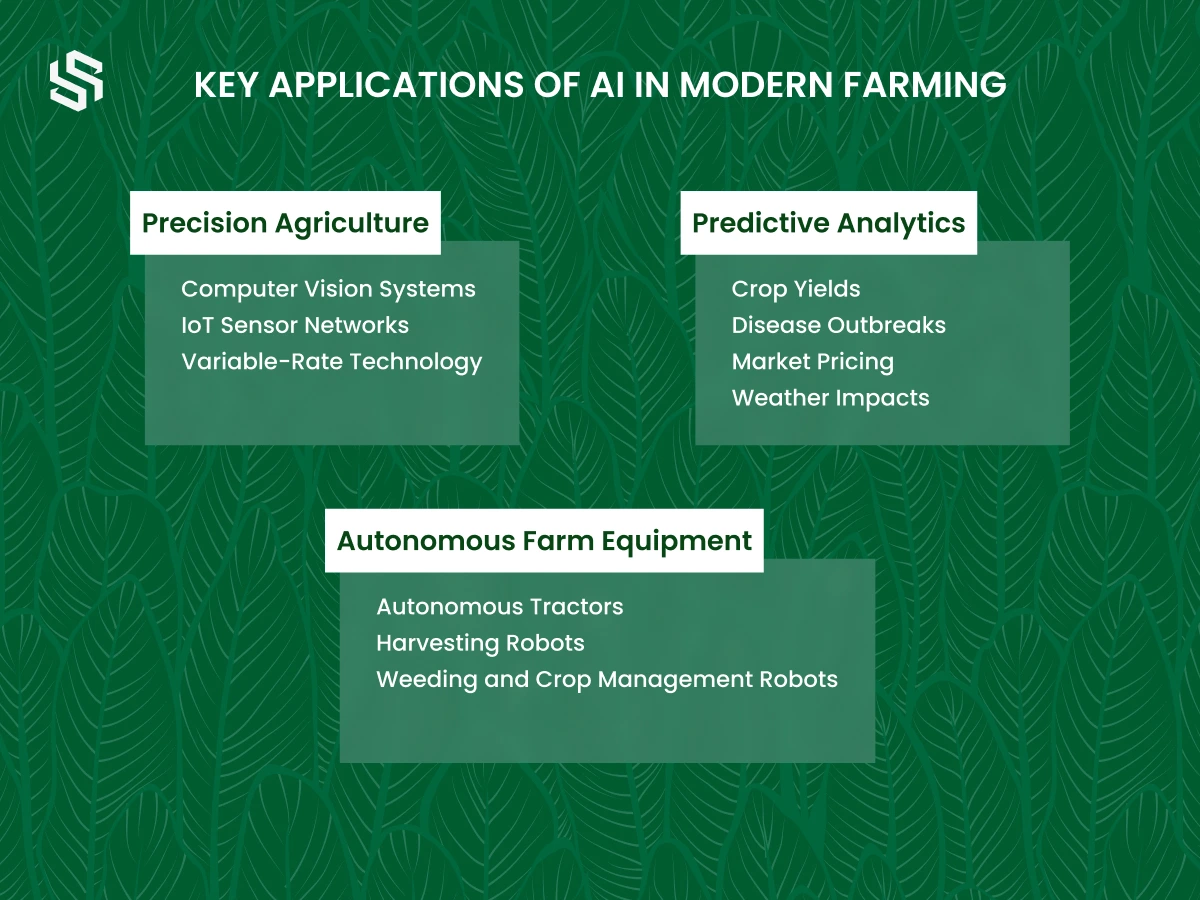 KEY APPLICATIONS OF AI IN MODERN FARMING

Precision Agriculture

Computer Vision Systems
IoT Sensor Networks
Variable-Rate Technology

Predictive Analytics

Crop Yields
Disease Outbreaks
Market Pricing
Weather Impacts

Autonomous Farm Equipment

Autonomous Tractors
Harvesting Robots
Weeding and Crop Management Robots